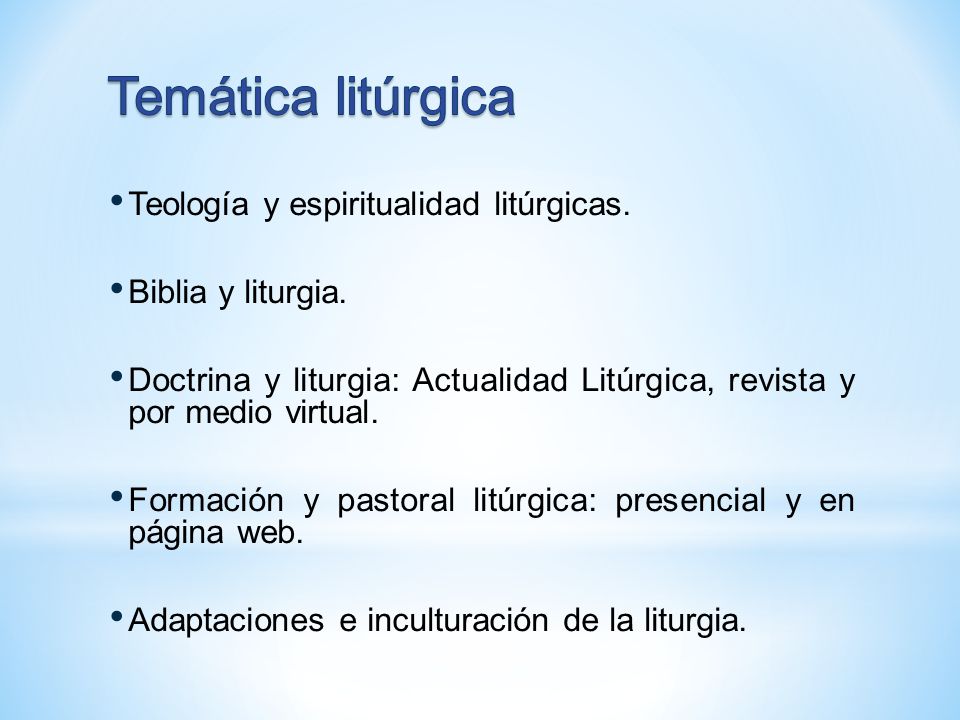 Temática litúrgica

• Teología y espiritualidad litúrgicas.

• Biblia y liturgia.

• Doctrina y liturgia: Actualidad Litúrgica, revista y por medio virtual.

• Formación y pastoral litúrgica: presencial y en página web.

• Adaptaciones e inculturación de la liturgia.